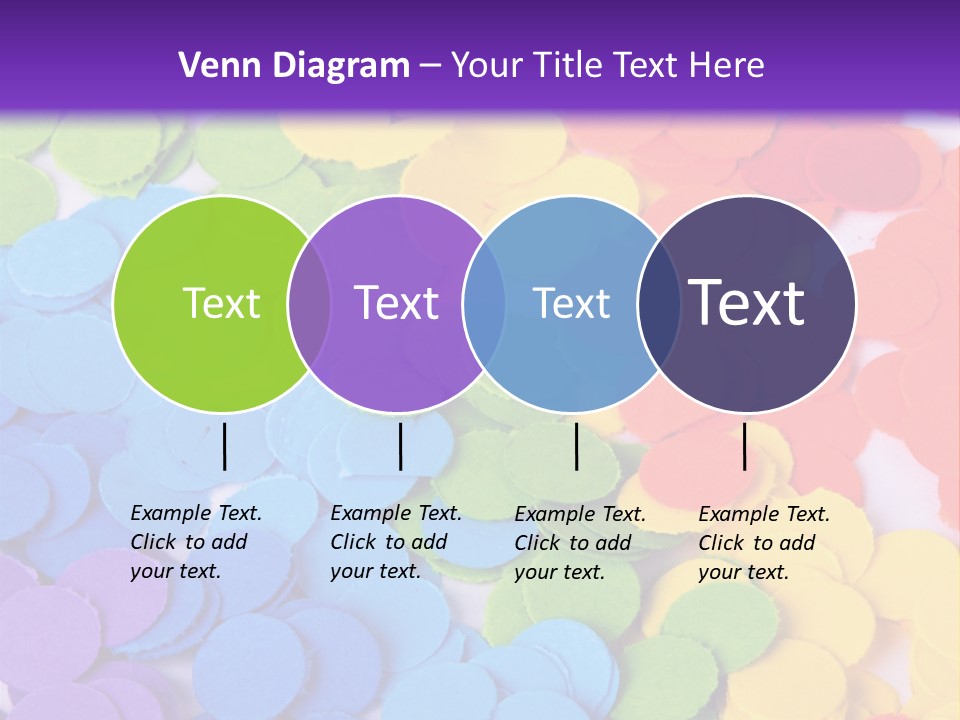 Venn Diagram – Your Title Text Here

Text

Text

Text

Text

Example Text. Click to add your text.

Example Text. Click to add your text.

Example Text. Click to add your text.

Example Text. Click to add your text.